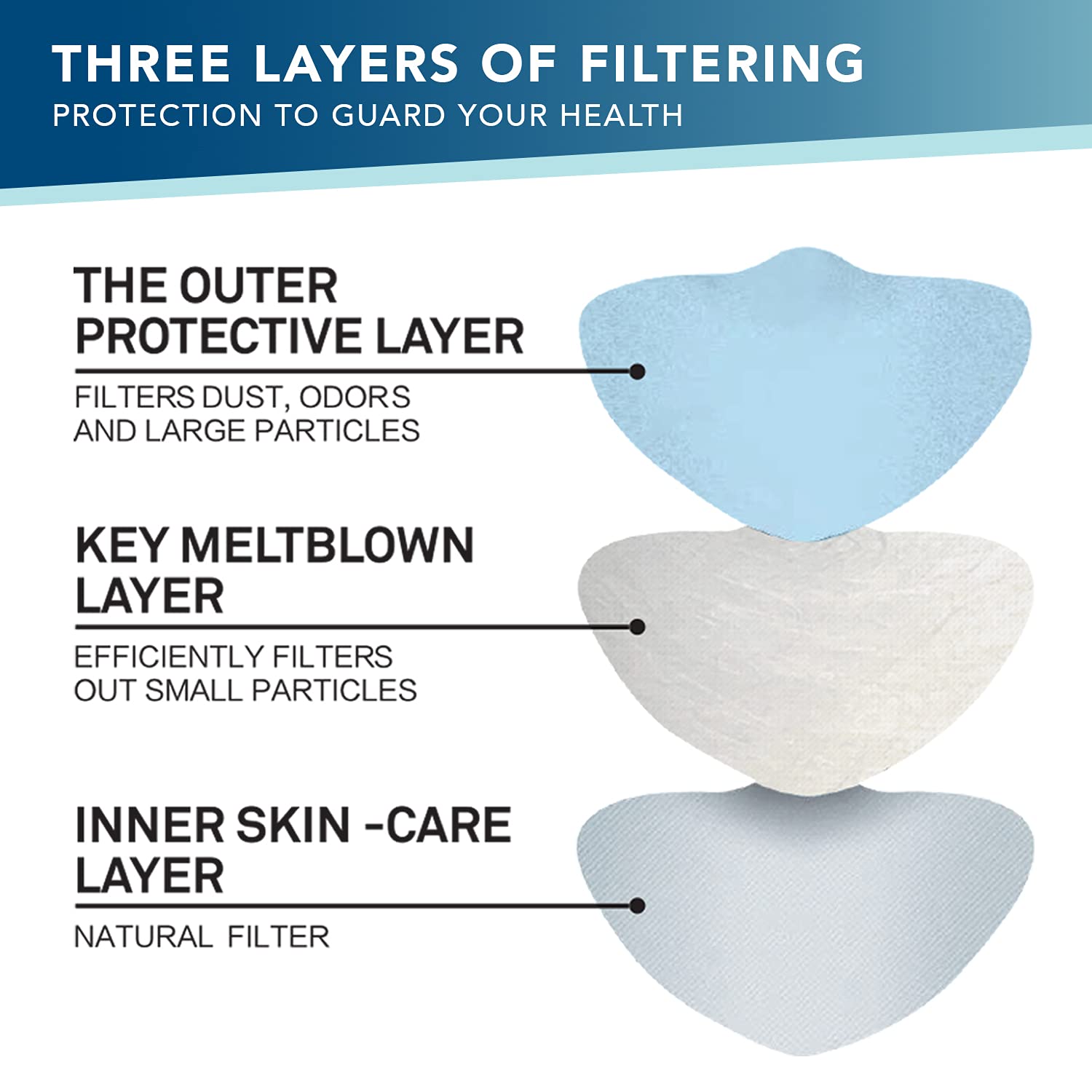 THREE LAYERS OF FILTERING
PROTECTION TO GUARD YOUR HEALTH

THE OUTER PROTECTIVE LAYER

FILTERS DUST, ODORS AND LARGE PARTICLES

KEY MELTBLOWN LAYER

EFFICIENTLY FILTERS OUT SMALL PARTICLES

INNER SKIN -CARE LAYER

NATURAL FILTER